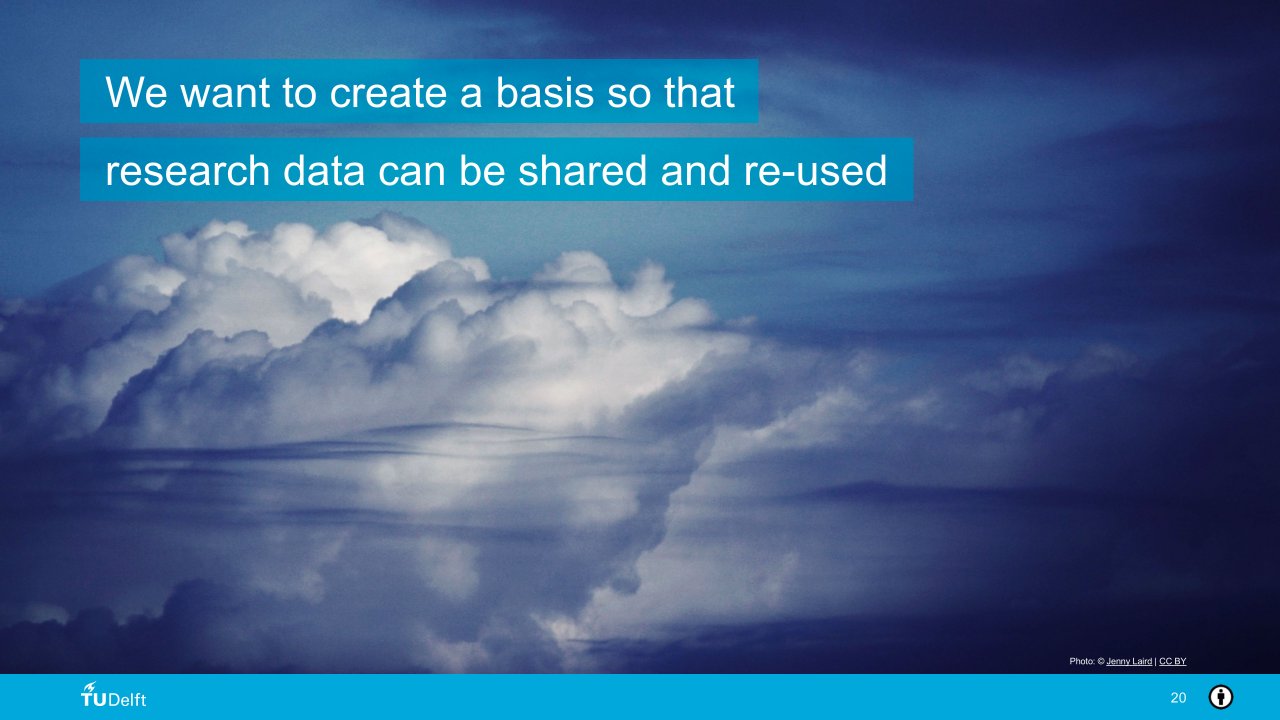 We want to create a basis so that

research data can be shared and re-used

Photo: © Jenny Laird | CC BY

TUDelft

20